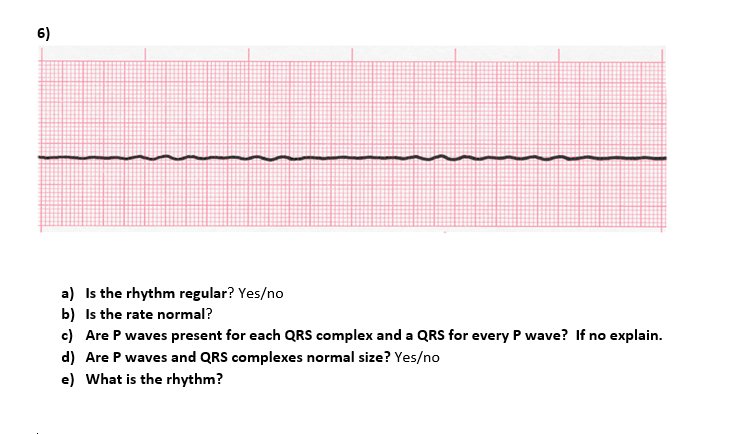 6)

a) Is the rhythm regular? Yes/no
b) Is the rate normal?
c) Are P waves present for each QRS complex and a QRS for every P wave? If no explain.
d) Are P waves and QRS complexes normal size? Yes/no
e) What is the rhythm?